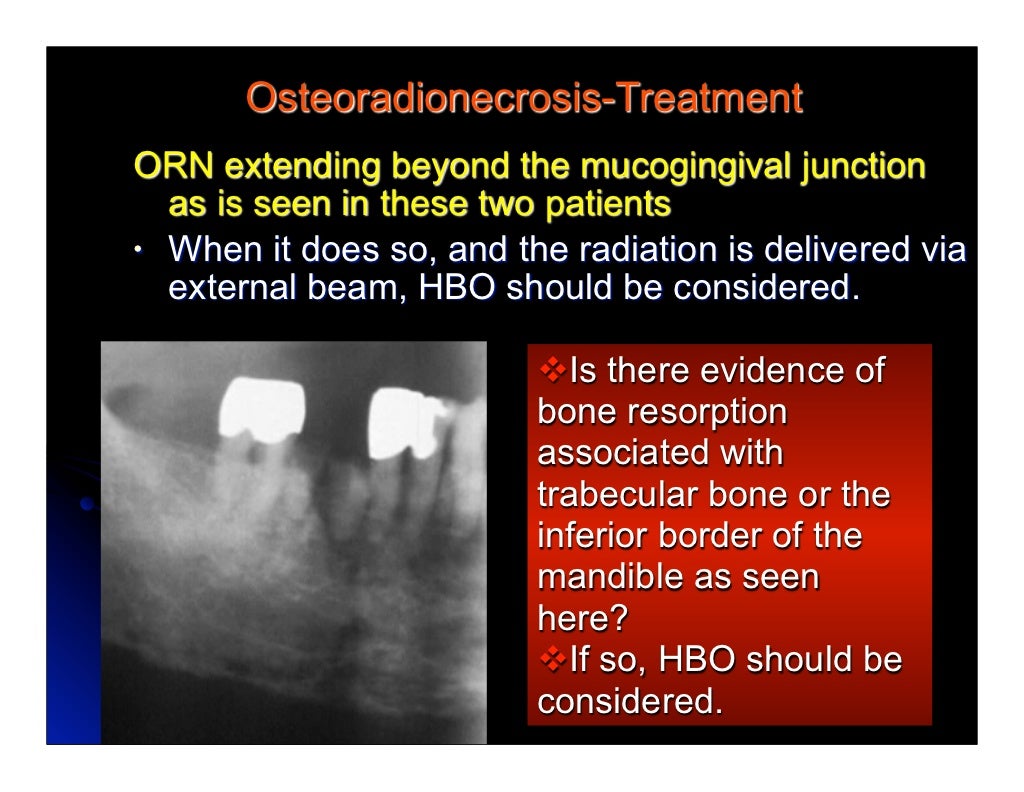 Osteoradionecrosis-Treatment

ORN extending beyond the mucogingival junction as is seen in these two patients

• When it does so, and the radiation is delivered via external beam, HBO should be considered.

❖Is there evidence of bone resorption associated with trabecular bone or the inferior border of the mandible as seen here?
❖If so, HBO should be considered.